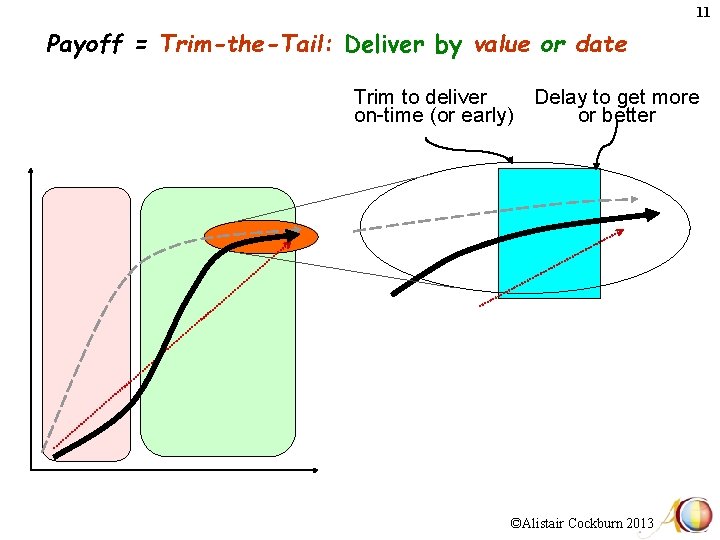 11

Payoff = Trim-the-Tail: Deliver by value or date

Trim to deliver on-time (or early)

Delay to get more or better

©Alistair Cockburn 2013